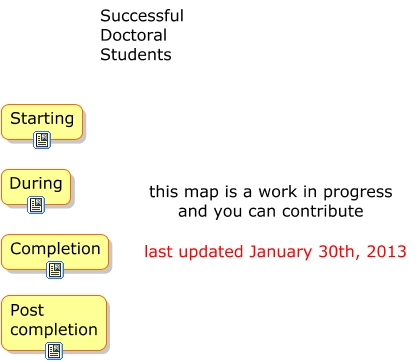 Successful Doctoral Students

Starting

During

Completion

Post completion

this map is a work in progress and you can contribute

last updated January 30th, 2013